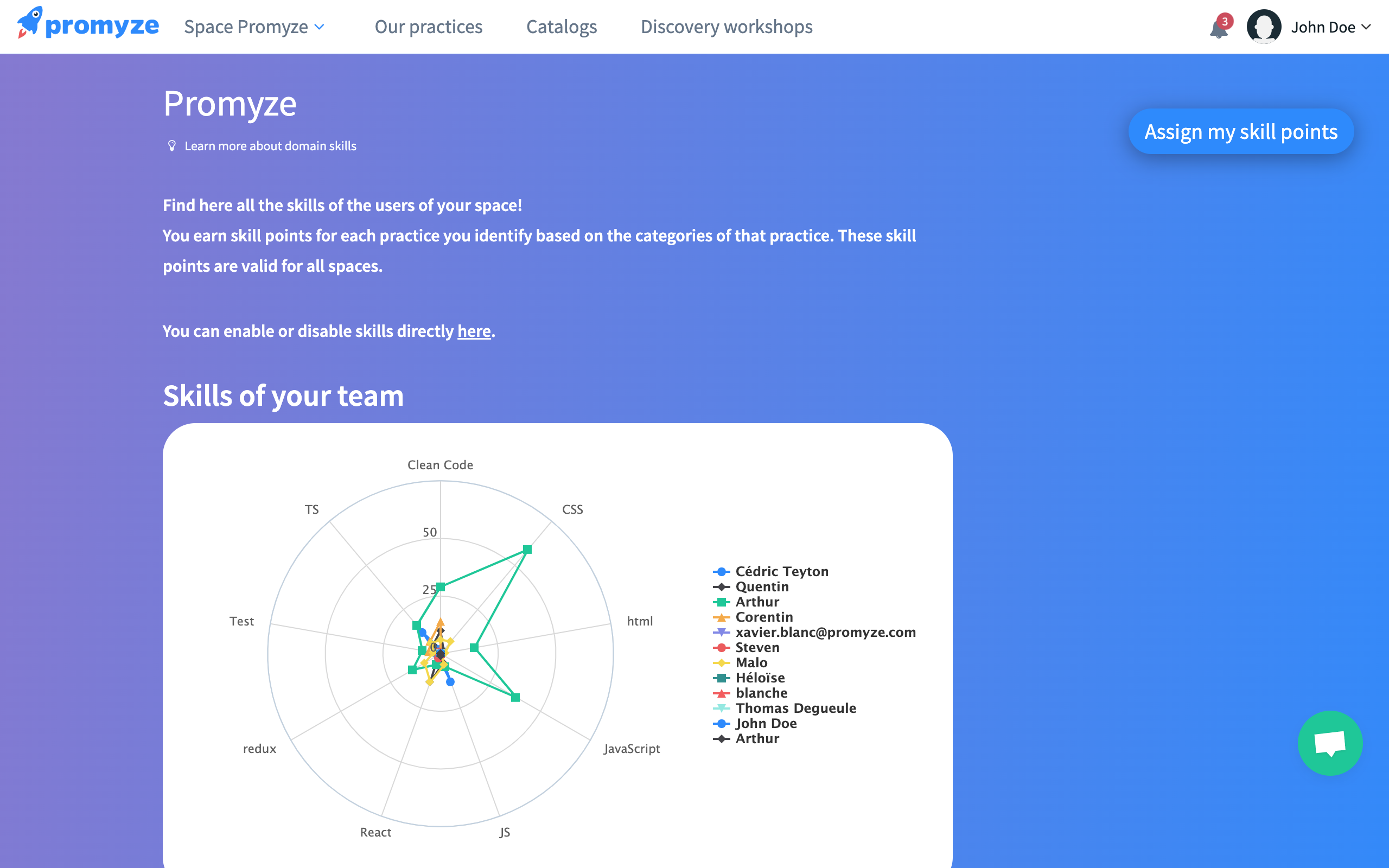 promyze Space Promyze Our practices Catalogs Discovery workshops 3 John Doe

Promyze

Learn more about domain skills

Assign my skill points

Find here all the skills of the users of your space!
You earn skill points for each practice you identify based on the categories of that practice. These skill points are valid for all spaces.

You can enable or disable skills directly here.

Skills of your team

Clean Code
CSS
html
JavaScript
JS
React
redux
Test
TS
50
25
0

Cédric Teyton
Quentin
Arthur
Corentin
xavier.blanc@promyze.com
Steven
Malo
Héloïse
blanche
Thomas Degueule
John Doe
Arthur